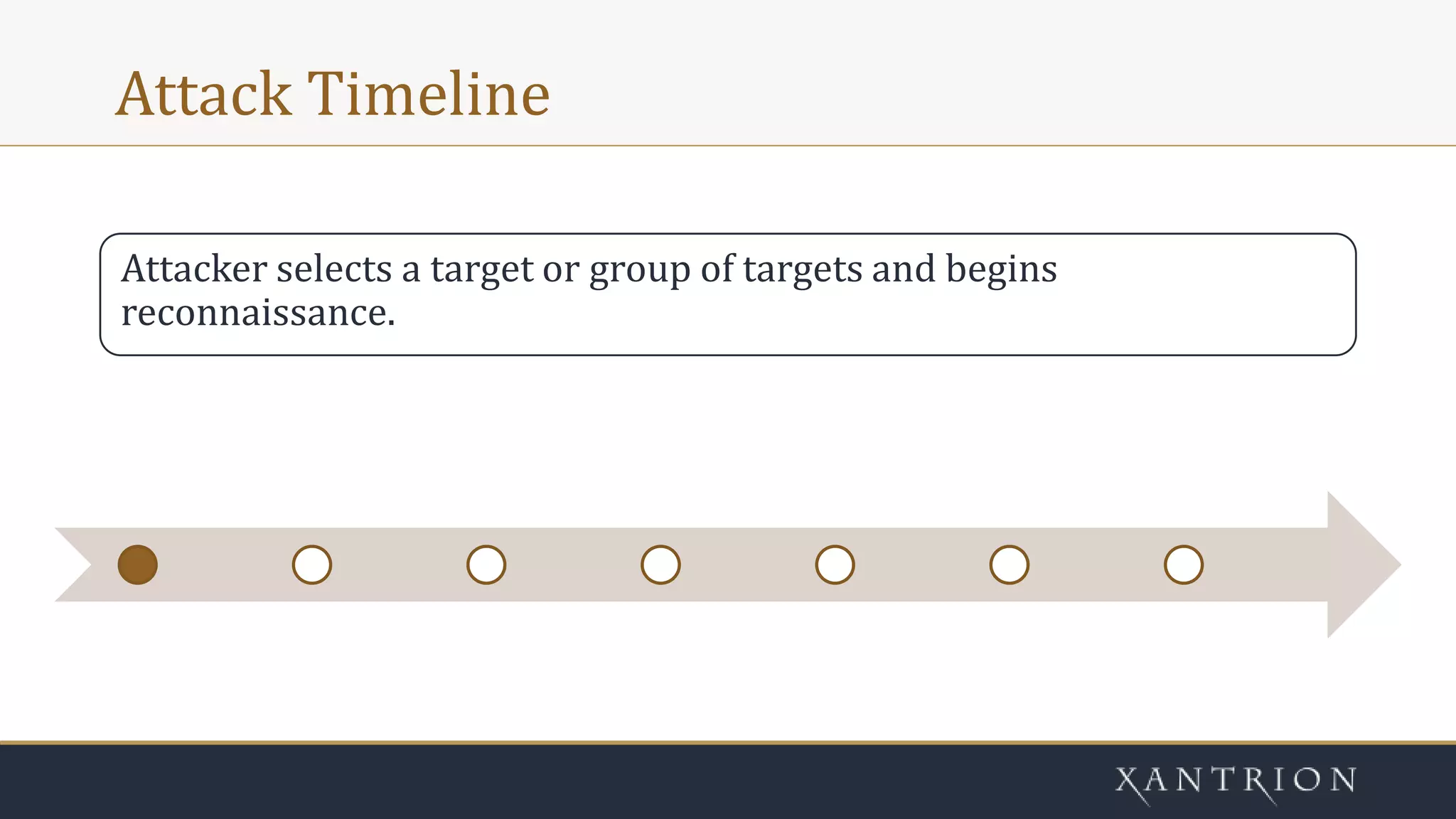 Attack Timeline

Attacker selects a target or group of targets and begins reconnaissance.

XANTRION